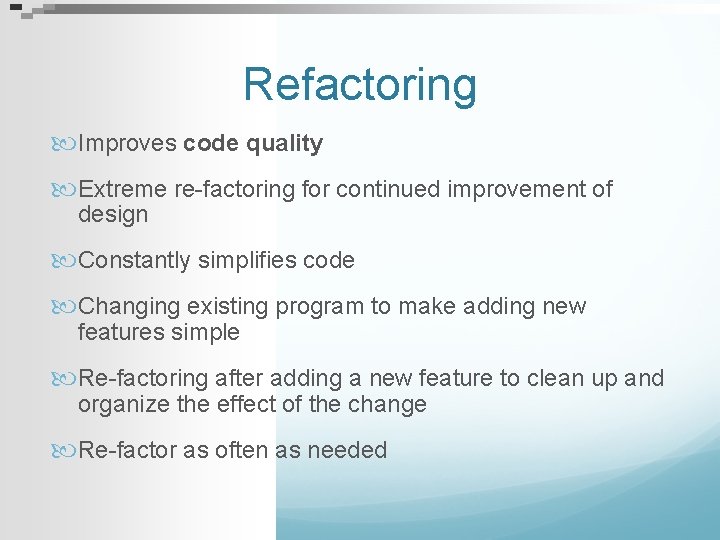 Refactoring

Improves code quality

Extreme re-factoring for continued improvement of design

Constantly simplifies code

Changing existing program to make adding new features simple

Re-factoring after adding a new feature to clean up and organize the effect of the change

Re-factor as often as needed